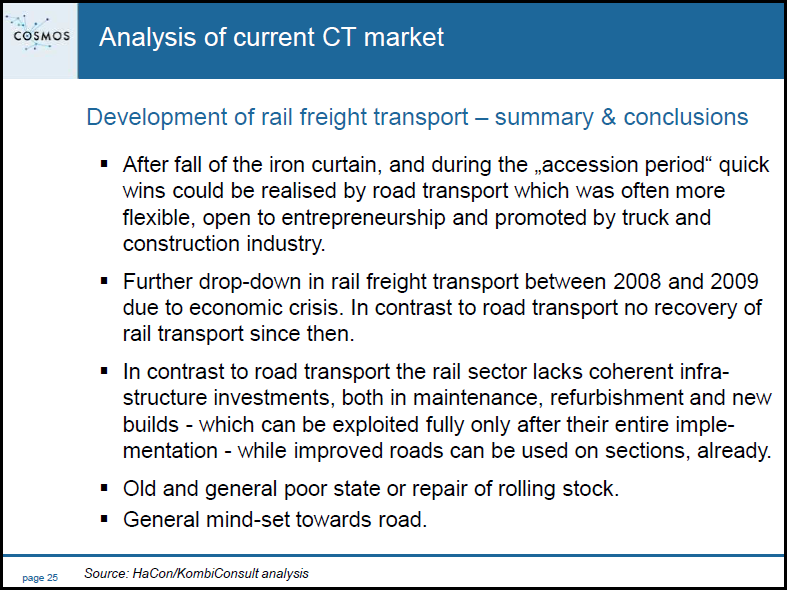 COSMOS

Analysis of current CT market

Development of rail freight transport – summary & conclusions

▪ After fall of the iron curtain, and during the „accession period“ quick wins could be realised by road transport which was often more flexible, open to entrepreneurship and promoted by truck and construction industry.

▪ Further drop-down in rail freight transport between 2008 and 2009 due to economic crisis. In contrast to road transport no recovery of rail transport since then.

▪ In contrast to road transport the rail sector lacks coherent infrastructure investments, both in maintenance, refurbishment and new builds - which can be exploited fully only after their entire implementation - while improved roads can be used on sections, already.

▪ Old and general poor state or repair of rolling stock.

▪ General mind-set towards road.

page 25 Source: HaCon/KombiConsult analysis